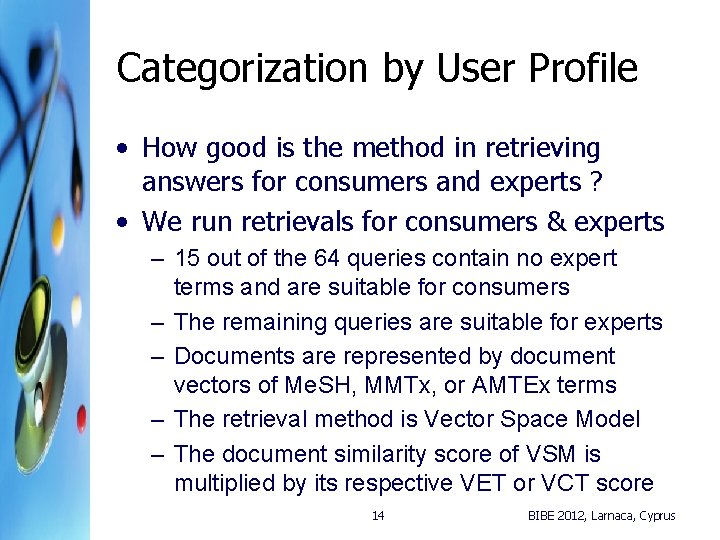 Categorization by User Profile

• How good is the method in retrieving answers for consumers and experts ?

• We run retrievals for consumers & experts

– 15 out of the 64 queries contain no expert terms and are suitable for consumers

– The remaining queries are suitable for experts

– Documents are represented by document vectors of MeSH, MMTx, or AMTEx terms

– The retrieval method is Vector Space Model

– The document similarity score of VSM is multiplied by its respective VET or VCT score

14

BIBE 2012, Larnaca, Cyprus